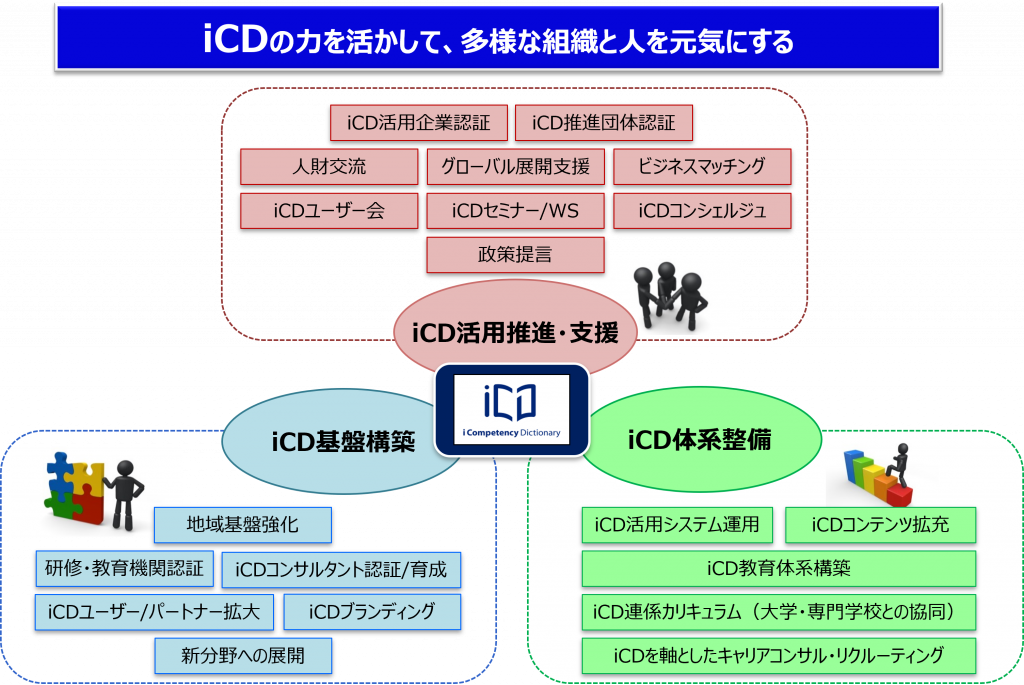 iCDの力を活かして、多様な組織と人を元気にする

iCD活用企業認証
iCD推進団体認証
人財交流
グローバル展開支援
ビジネスマッチング
iCDユーザー会
iCDセミナー/WS
iCDコンシェルジュ
政策提言

iCD活用推進・支援

iCD
i Competency Dictionary

iCD基盤構築

地域基盤強化
研修・教育機関認証
iCDコンサルタント認証/育成
iCDユーザー/パートナー拡大
iCDブランディング
新分野への展開

iCD体系整備

iCD活用システム運用
iCDコンテンツ拡充
iCD教育体系構築
iCD連係カリキュラム（大学・専門学校との協同）
iCDを軸としたキャリアコンサル・リクルーティング